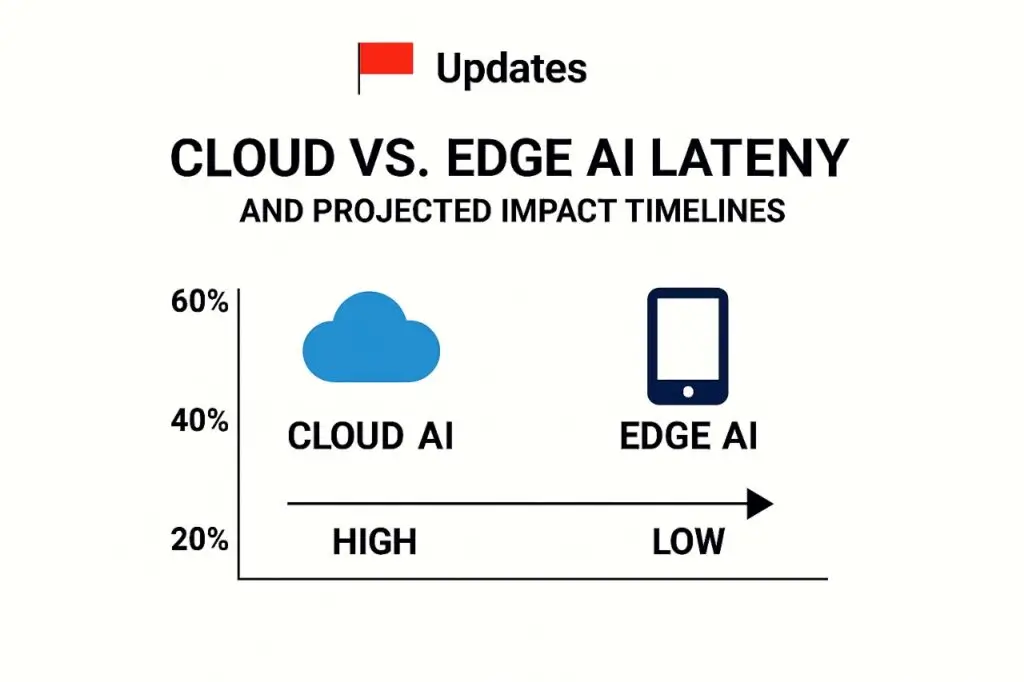 Updates

CLOUD VS. EDGE AI LATENY

AND PROJECTED IMPACT TIMELINES

60%

40%

20%

CLOUD AI

EDGE AI

HIGH

LOW